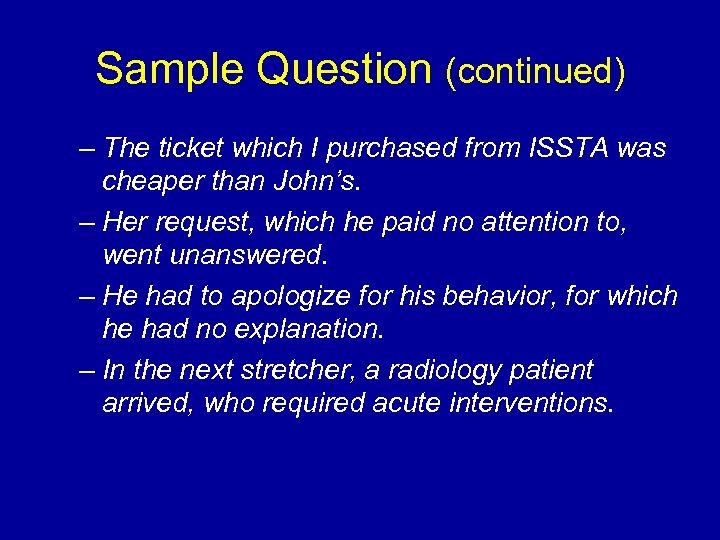 Sample Question (continued)

– The ticket which I purchased from ISSTA was cheaper than John's.

– Her request, which he paid no attention to, went unanswered.

– He had to apologize for his behavior, for which he had no explanation.

– In the next stretcher, a radiology patient arrived, who required acute interventions.